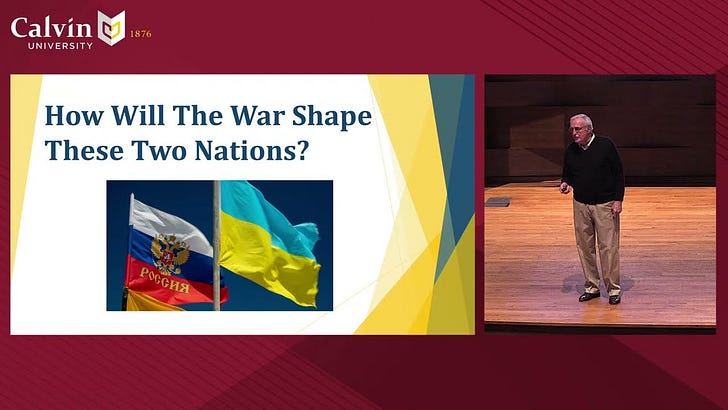 Calvin UNIVERSITY 1876

How Will The War Shape These Two Nations?

РОССИЯ